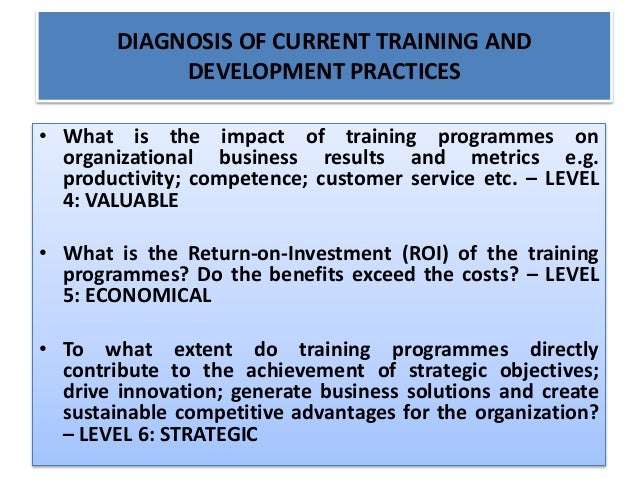 DIAGNOSIS OF CURRENT TRAINING AND DEVELOPMENT PRACTICES

• What is the impact of training programmes on organizational business results and metrics e.g. productivity; competence; customer service etc. – LEVEL 4: VALUABLE

• What is the Return-on-Investment (ROI) of the training programmes? Do the benefits exceed the costs? – LEVEL 5: ECONOMICAL

• To what extent do training programmes directly contribute to the achievement of strategic objectives; drive innovation; generate business solutions and create sustainable competitive advantages for the organization? – LEVEL 6: STRATEGIC